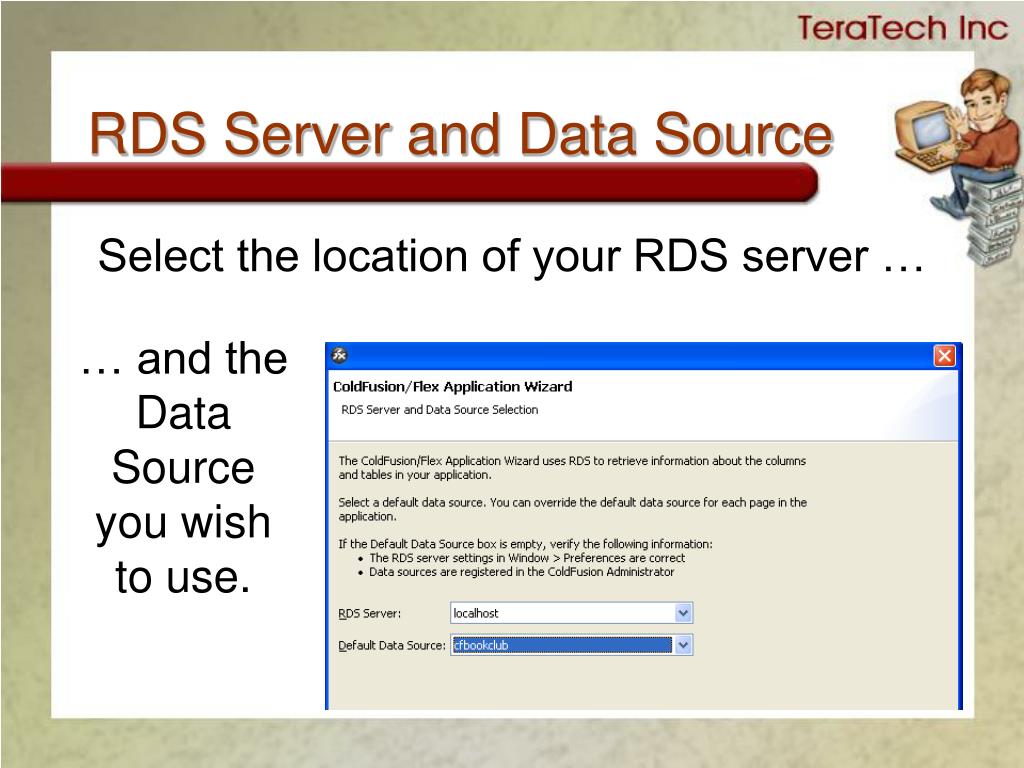 TeraTech Inc

RDS Server and Data Source

Select the location of your RDS server …

… and the Data Source you wish to use.

ColdFusion/Flex Application Wizard

RDS Server and Data Source Selection

The ColdFusion/Flex Application Wizard uses RDS to retrieve information about the columns and tables in your application.

Select a default data source. You can override the default data source for each page in the application.

If the Default Data Source box is empty, verify the following information:
• The RDS server settings in Window > Preferences are correct
• Data sources are registered in the ColdFusion Administrator

RDS Server: localhost

Default Data Source: cfbookclub